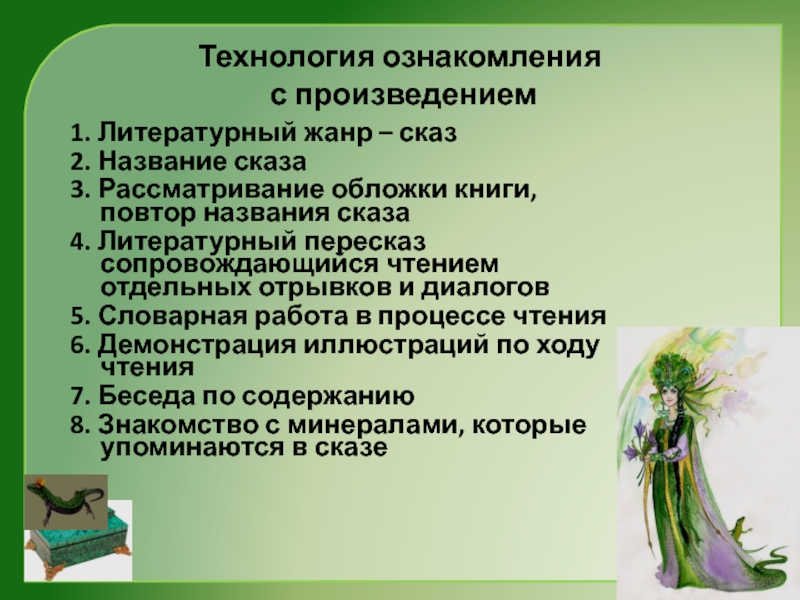 Технология ознакомления с произведением

1. Литературный жанр – сказ
2. Название сказа
3. Рассматривание обложки книги, повтор названия сказа
4. Литературный пересказ сопровождающийся чтением отдельных отрывков и диалогов
5. Словарная работа в процессе чтения
6. Демонстрация иллюстраций по ходу чтения
7. Беседа по содержанию
8. Знакомство с минералами, которые упоминаются в сказе